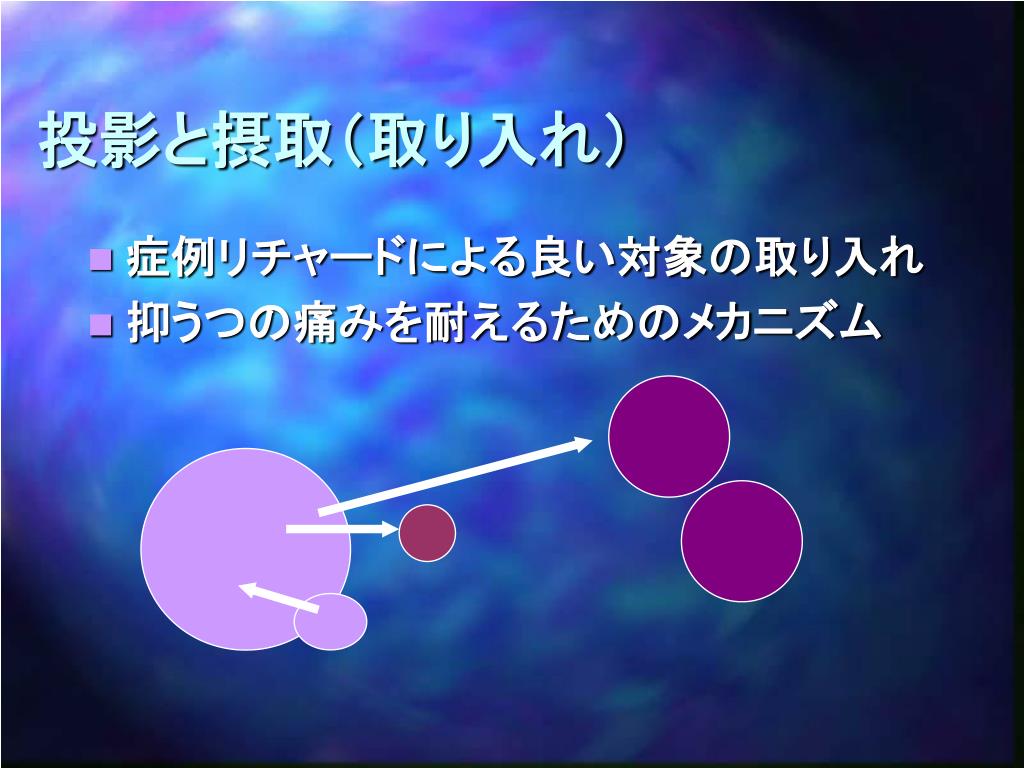 投影と摂取(取り入れ)

■ 症例リチャードによる良い対象の取り入れ
■ 抑うつの痛みを耐えるためのメカニズム